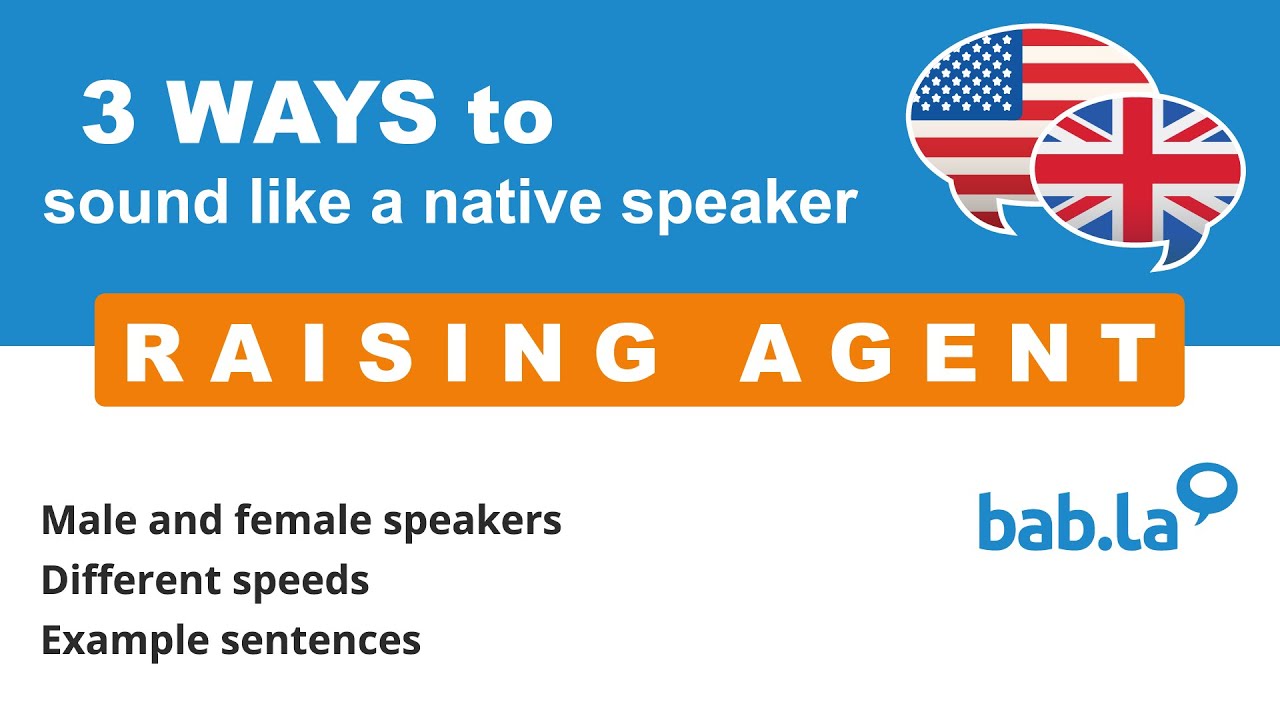 3 WAYS to
sound like a native speaker

RAISING AGENT

Male and female speakers
Different speeds
Example sentences

bab.la